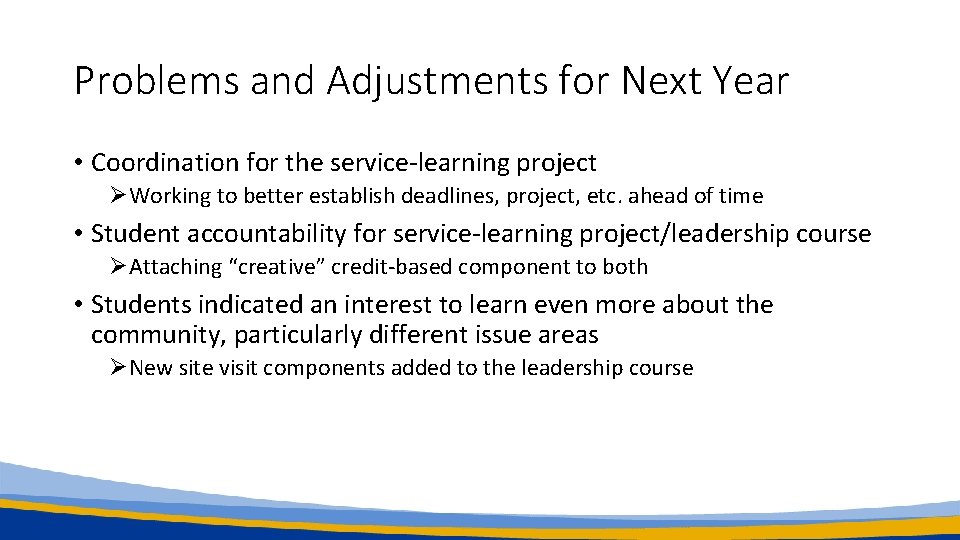 Problems and Adjustments for Next Year

• Coordination for the service-learning project

➢ Working to better establish deadlines, project, etc. ahead of time

• Student accountability for service-learning project/leadership course

➢ Attaching "creative" credit-based component to both

• Students indicated an interest to learn even more about the community, particularly different issue areas

➢ New site visit components added to the leadership course